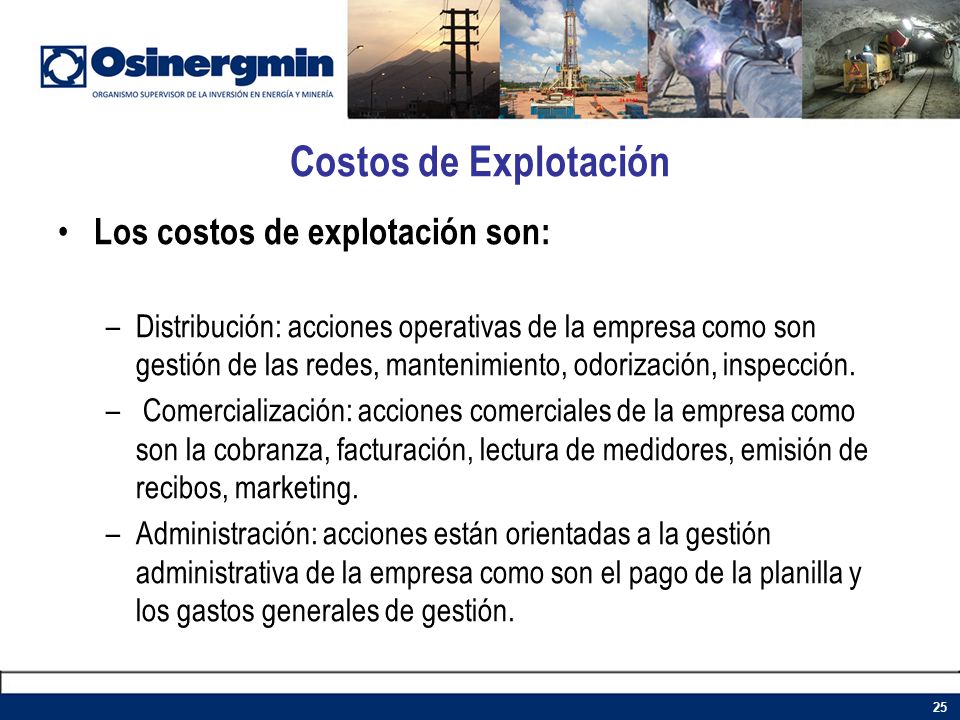 Osinergmin
ORGANISMO SUPERVISOR DE LA INVERSIÓN EN ENERGÍA Y MINERÍA

Costos de Explotación

• Los costos de explotación son:

– Distribución: acciones operativas de la empresa como son gestión de las redes, mantenimiento, odorización, inspección.

– Comercialización: acciones comerciales de la empresa como son la cobranza, facturación, lectura de medidores, emisión de recibos, marketing.

– Administración: acciones están orientadas a la gestión administrativa de la empresa como son el pago de la planilla y los gastos generales de gestión.

25